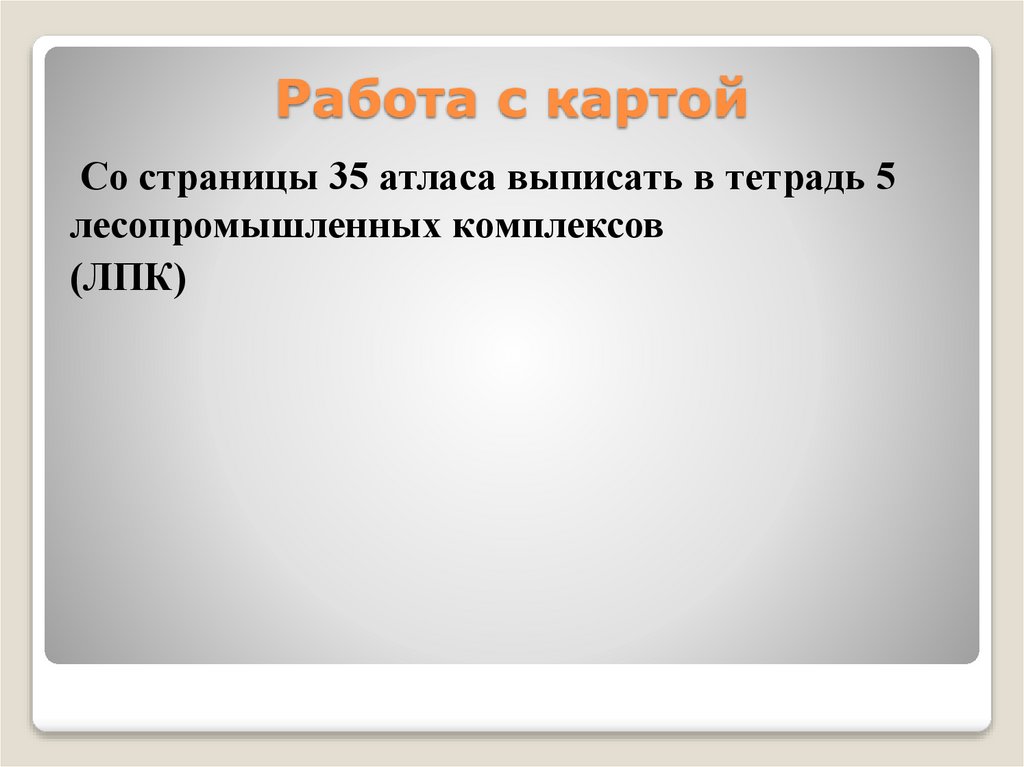 Работа с картой

Со страницы 35 атласа выписать в тетрадь 5 лесопромышленных комплексов (ЛПК)